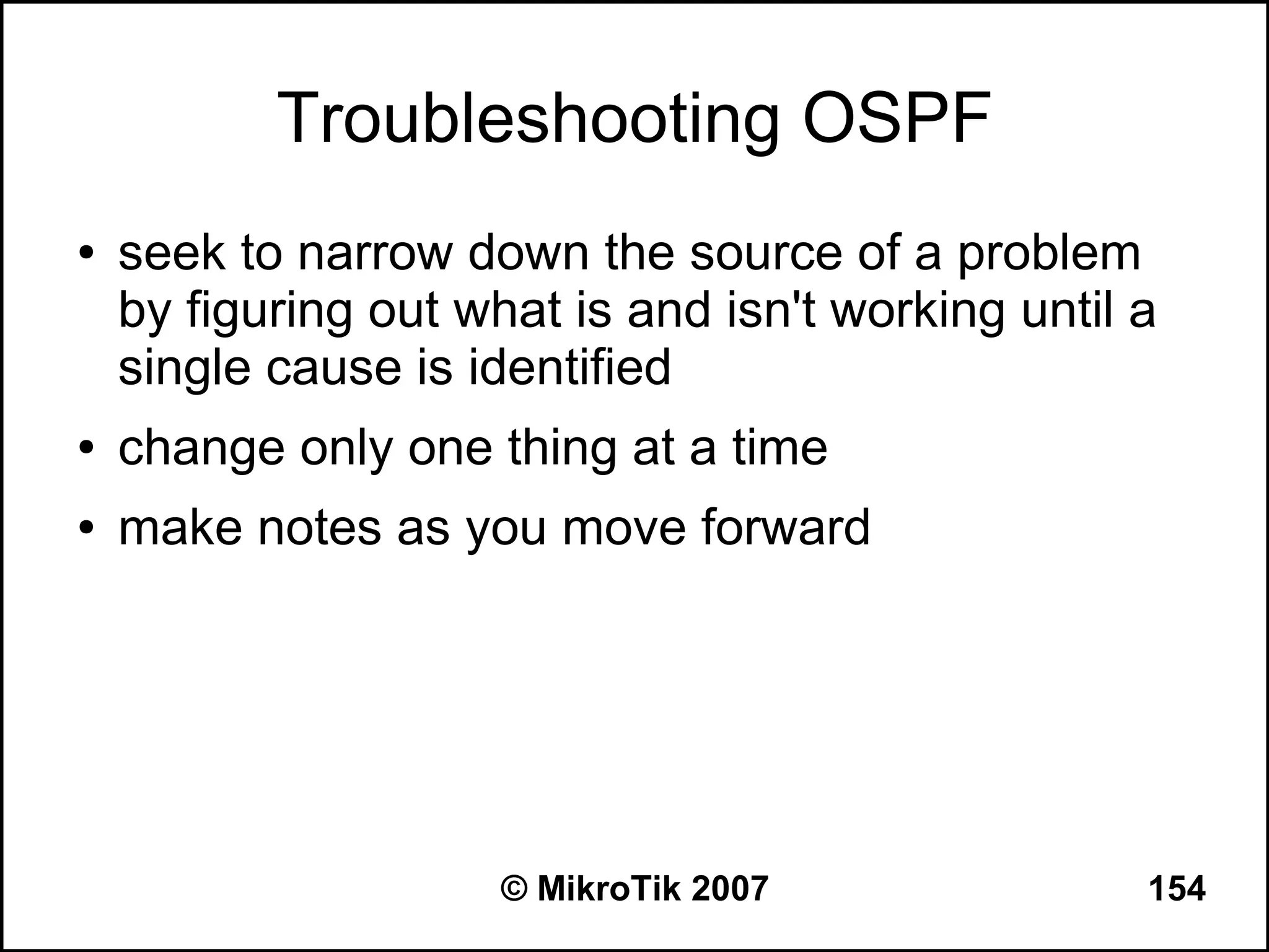 Troubleshooting OSPF

• seek to narrow down the source of a problem by figuring out what is and isn't working until a single cause is identified

• change only one thing at a time

• make notes as you move forward

© MikroTik 2007

154